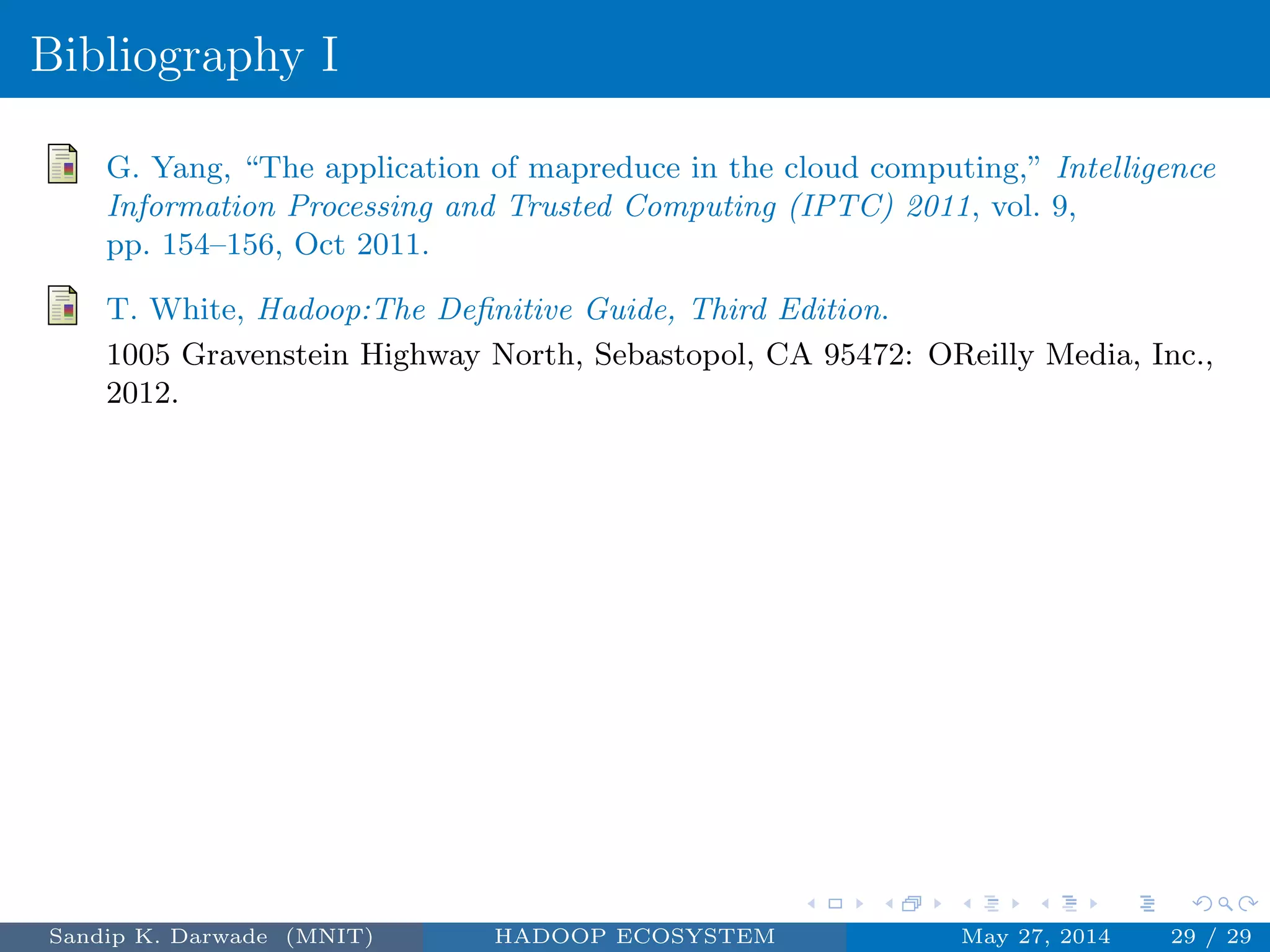 Bibliography I

G. Yang, “The application of mapreduce in the cloud computing,” Intelligence Information Processing and Trusted Computing (IPTC) 2011, vol. 9, pp. 154–156, Oct 2011.

T. White, Hadoop:The Definitive Guide, Third Edition. 1005 Gravenstein Highway North, Sebastopol, CA 95472: OReilly Media, Inc., 2012.

Sandip K. Darwade (MNIT) HADOOP ECOSYSTEM May 27, 2014 29 / 29